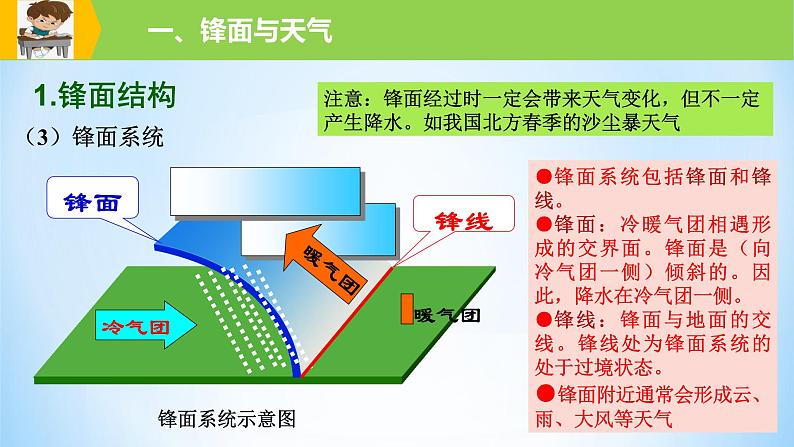 一、锋面与天气

1.锋面结构

（3）锋面系统

注意：锋面经过时一定会带来天气变化，但不一定产生降水。如我国北方春季的沙尘暴天气

锋面

锋线

暖气团

冷气团

暖气团

锋面系统示意图

●锋面系统包括锋面和锋线。

●锋面：冷暖气团相遇形成的交界面。锋面是（向冷气团一侧）倾斜的。因此，降水在冷气团一侧。

●锋线：锋面与地面的交线。锋线处为锋面系统的处于过境状态。

●锋面附近通常会形成云、雨、大风等天气